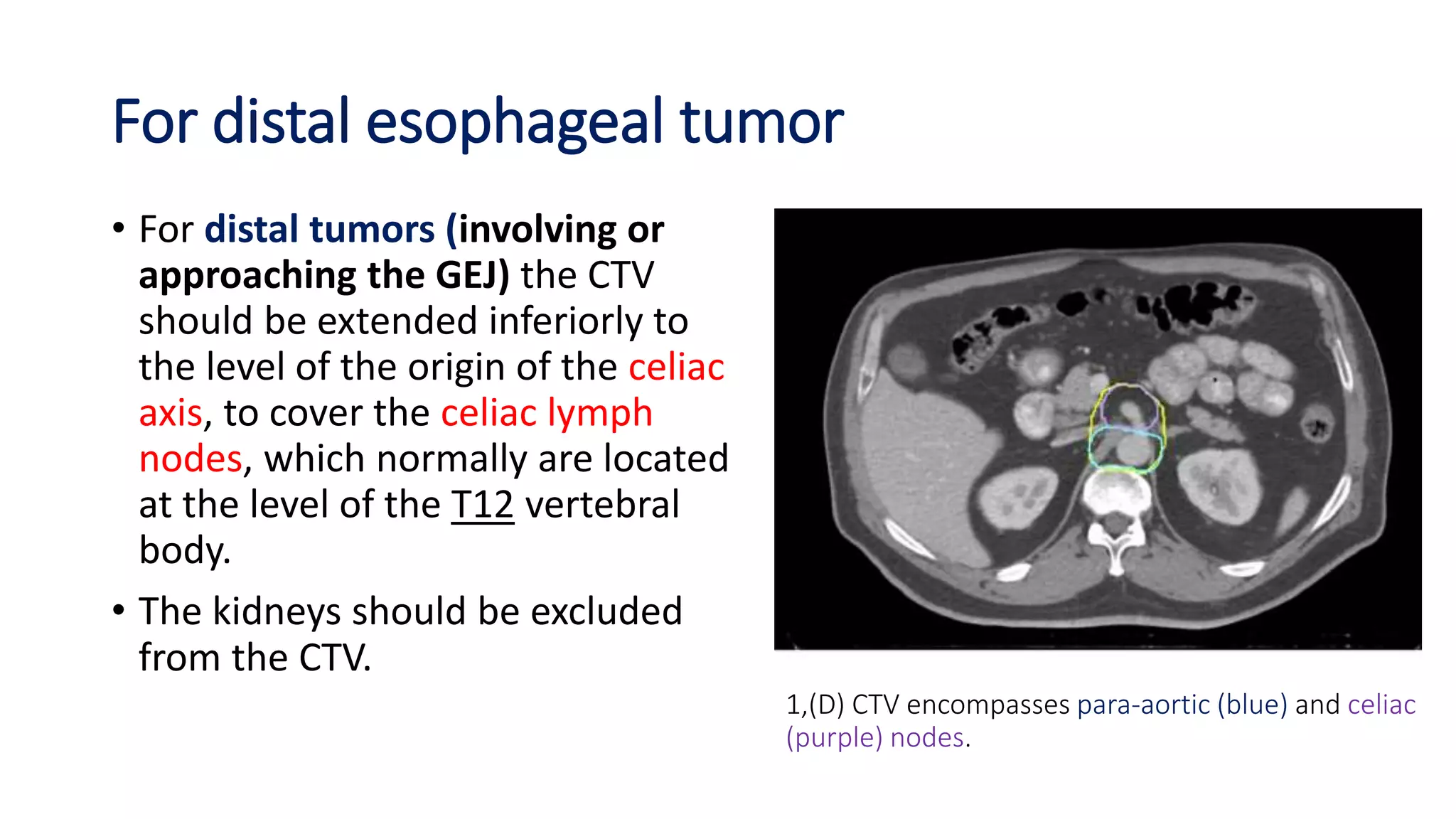 For distal esophageal tumor

• For distal tumors (involving or approaching the GEJ) the CTV should be extended inferiorly to the level of the origin of the celiac axis, to cover the celiac lymph nodes, which normally are located at the level of the T12 vertebral body.

• The kidneys should be excluded from the CTV.

1,(D) CTV encompasses para-aortic (blue) and celiac (purple) nodes.